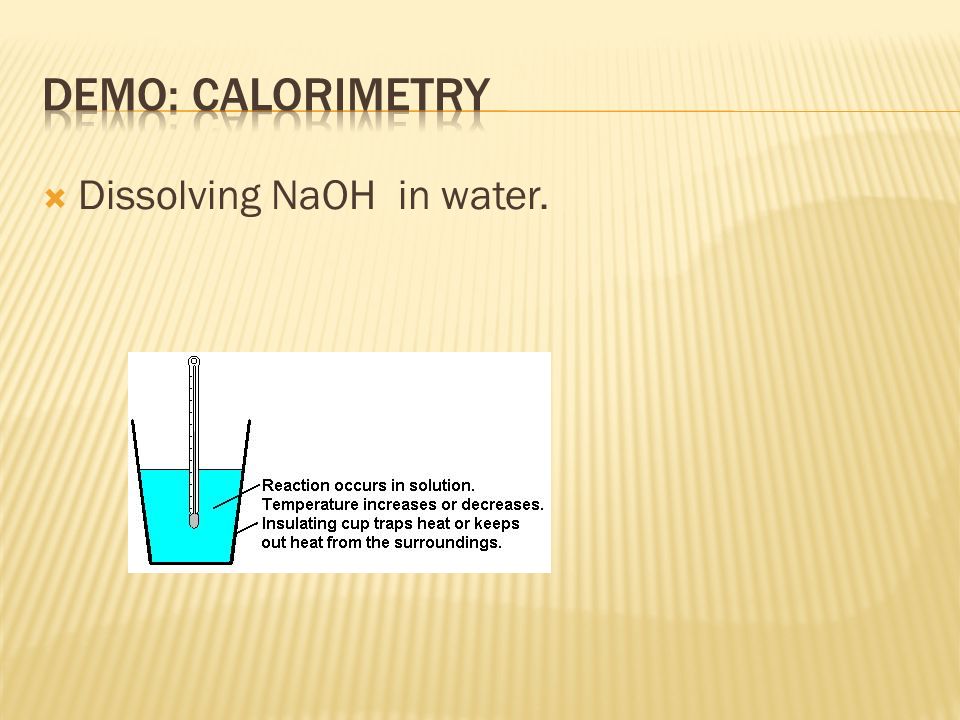 DEMO: CALORIMETRY

Dissolving NaOH in water.

Reaction occurs in solution.
Temperature increases or decreases.
Insulating cup traps heat or keeps out heat from the surroundings.